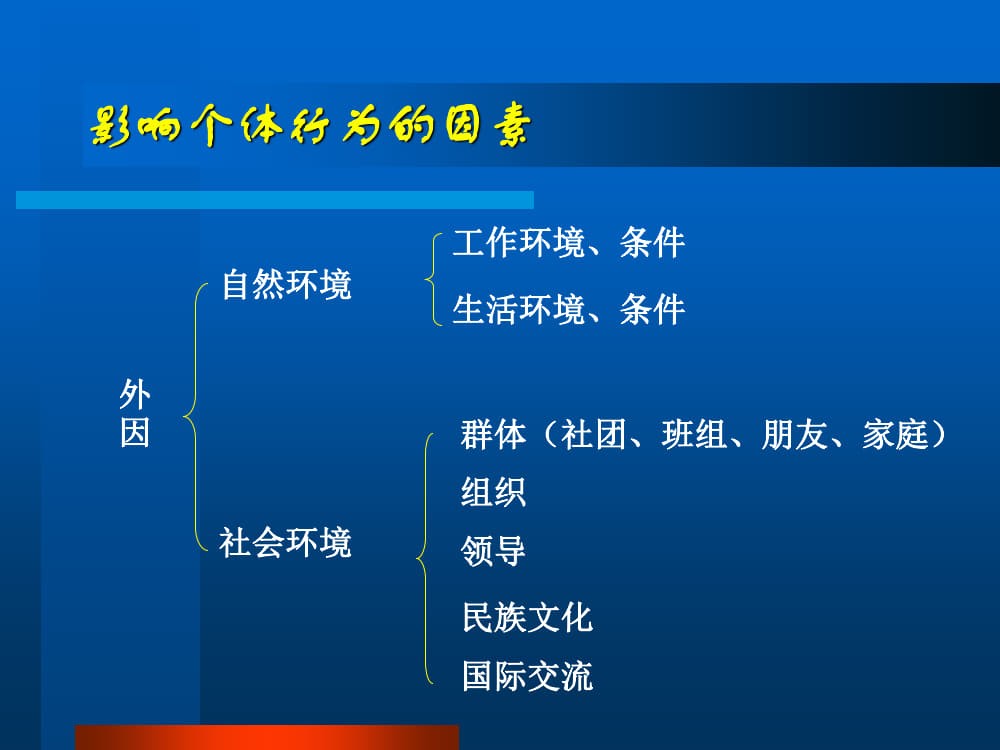 影响个体行为的因素

外因

自然环境

工作环境、条件

生活环境、条件

社会环境

群体（社团、班组、朋友、家庭）

组织

领导

民族文化

国际交流